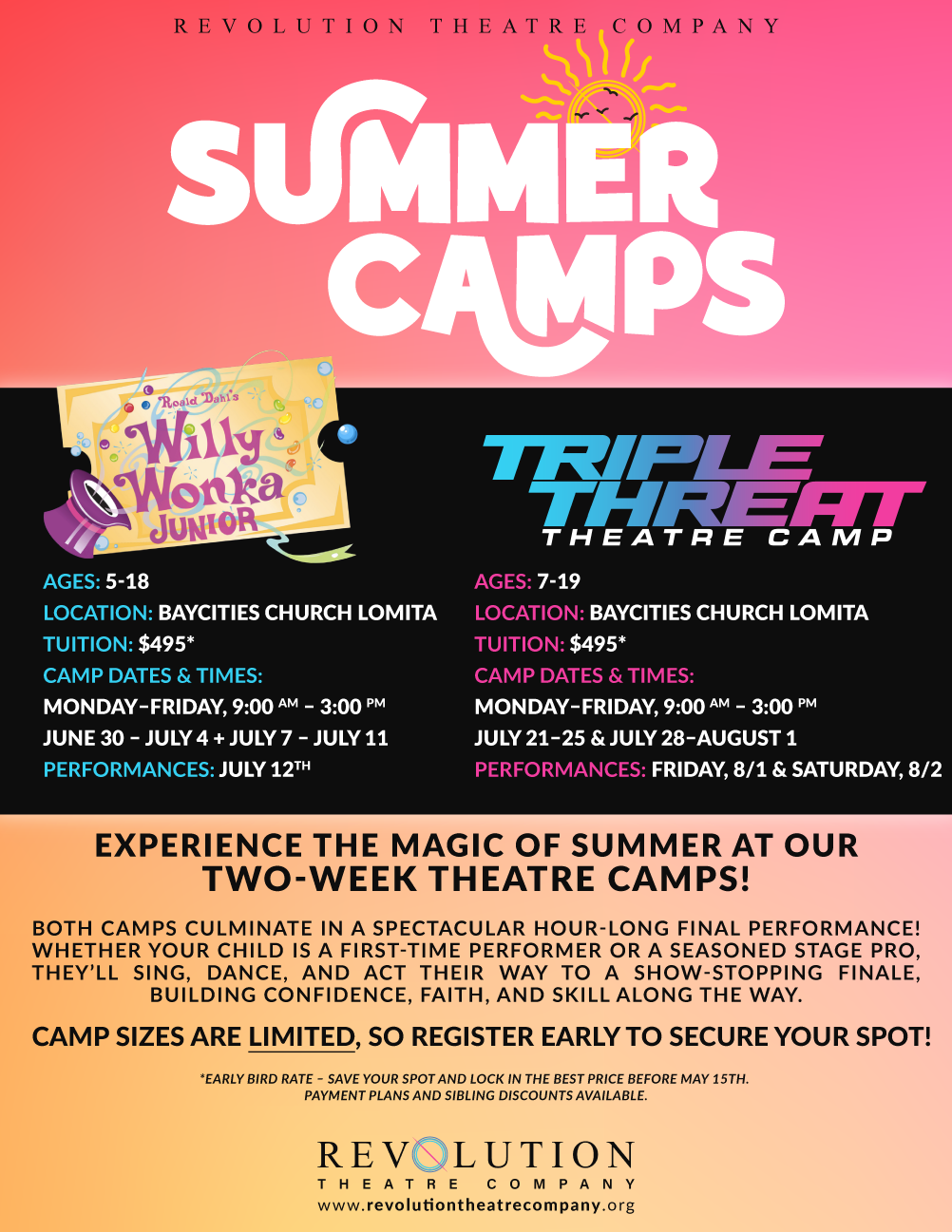 REVOLUTION THEATRE COMPANY

SUMMER CAMPS

Roald Dahl's Willy Wonka JUNIOR

AGES: 5-18
LOCATION: BAYCITIES CHURCH LOMITA
TUITION: $495*
CAMP DATES & TIMES:
MONDAY–FRIDAY, 9:00 AM – 3:00 PM
JUNE 30 – JULY 4 + JULY 7 – JULY 11
PERFORMANCES: JULY 12TH

TRIPLE THREAT THEATRE CAMP

AGES: 7-19
LOCATION: BAYCITIES CHURCH LOMITA
TUITION: $495*
CAMP DATES & TIMES:
MONDAY–FRIDAY, 9:00 AM – 3:00 PM
JULY 21–25 & JULY 28–AUGUST 1
PERFORMANCES: FRIDAY, 8/1 & SATURDAY, 8/2

EXPERIENCE THE MAGIC OF SUMMER AT OUR TWO-WEEK THEATRE CAMPS!

BOTH CAMPS CULMINATE IN A SPECTACULAR HOUR-LONG FINAL PERFORMANCE! WHETHER YOUR CHILD IS A FIRST-TIME PERFORMER OR A SEASONED STAGE PRO, THEY'LL SING, DANCE, AND ACT THEIR WAY TO A SHOW-STOPPING FINALE, BUILDING CONFIDENCE, FAITH, AND SKILL ALONG THE WAY.

CAMP SIZES ARE LIMITED, SO REGISTER EARLY TO SECURE YOUR SPOT!

*EARLY BIRD RATE – SAVE YOUR SPOT AND LOCK IN THE BEST PRICE BEFORE MAY 15TH.
PAYMENT PLANS AND SIBLING DISCOUNTS AVAILABLE.

REVOLUTION
THEATRE COMPANY
www.revolutiontheatrecompany.org